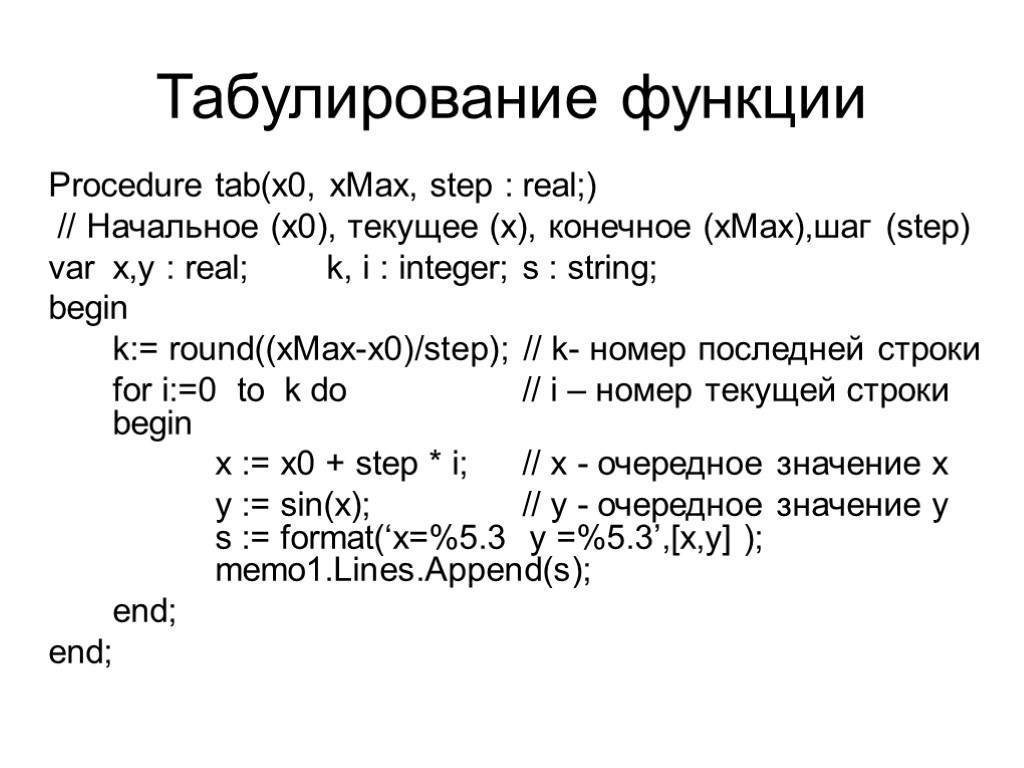 Табулирование функции

Procedure tab(x0, xMax, step : real;)
// Начальное (x0), текущее (x), конечное (xMax),шаг (step)
var x,y : real; k, i : integer; s : string;
begin
k:= round((xMax-x0)/step); // k- номер последней строки
for i:=0 to k do // i – номер текущей строки
begin
x := x0 + step * i; // x - очередное значение x
y := sin(x); // y - очередное значение y
s := format(‘x=%5.3 y =%5.3’,[x,y] );
memo1.Lines.Append(s);
end;
end;